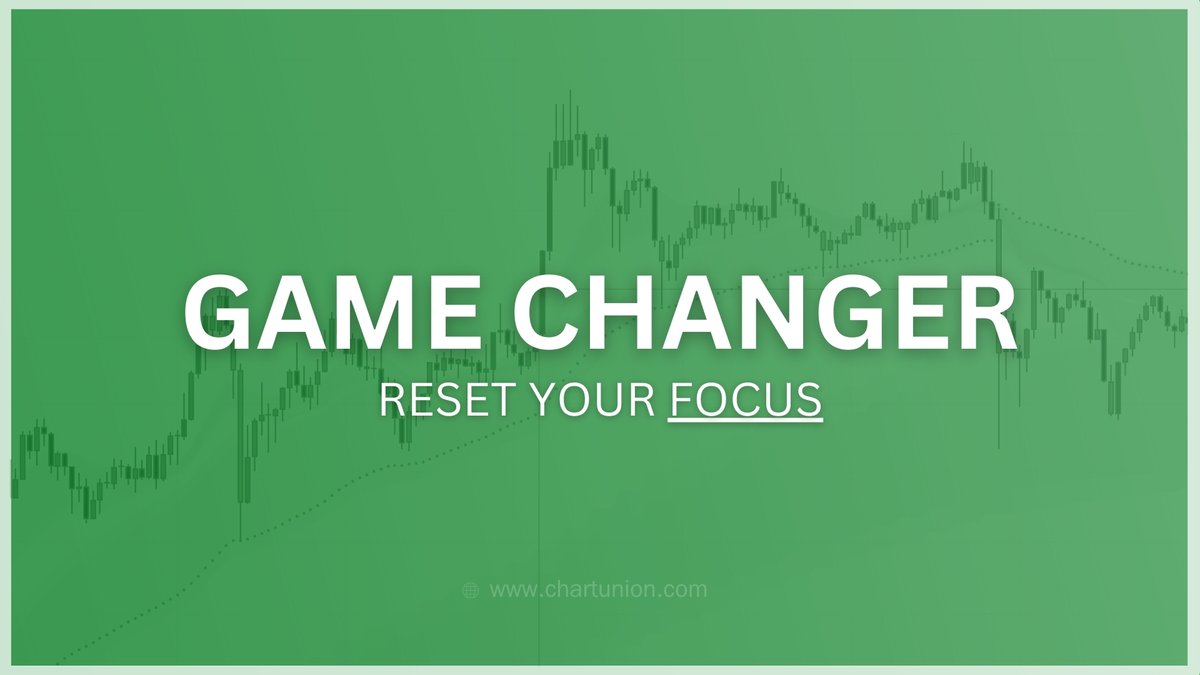 GAME CHANGER

RESET YOUR FOCUS

www.chartunion.com